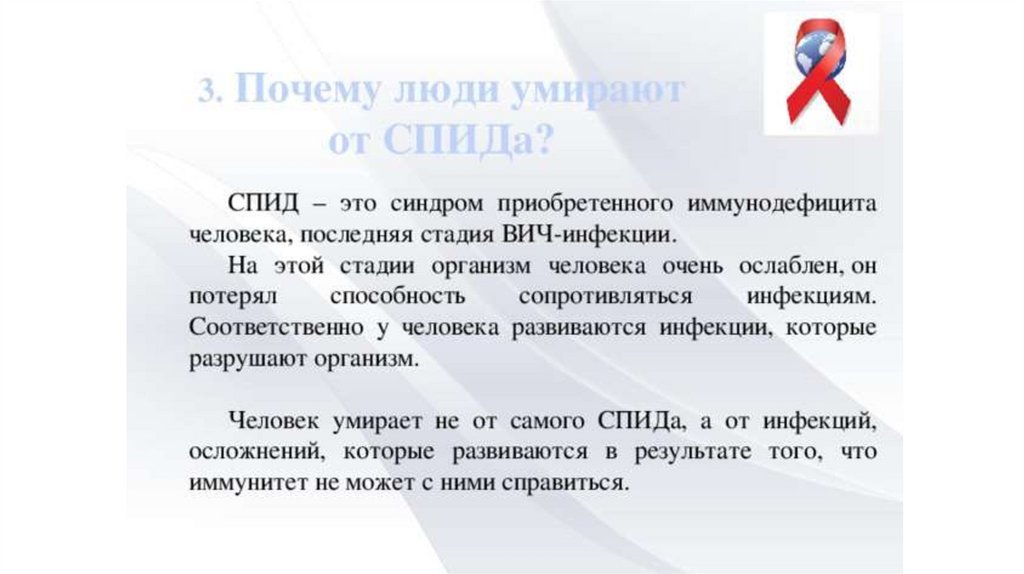 3. Почему люди умирают от СПИДа?

СПИД – это синдром приобретенного иммунодефицита человека, последняя стадия ВИЧ-инфекции.

На этой стадии организм человека очень ослаблен, он потерял способность сопротивляться инфекциям. Соответственно у человека развиваются инфекции, которые разрушают организм.

Человек умирает не от самого СПИДа, а от инфекций, осложнений, которые развиваются в результате того, что иммунитет не может с ними справиться.